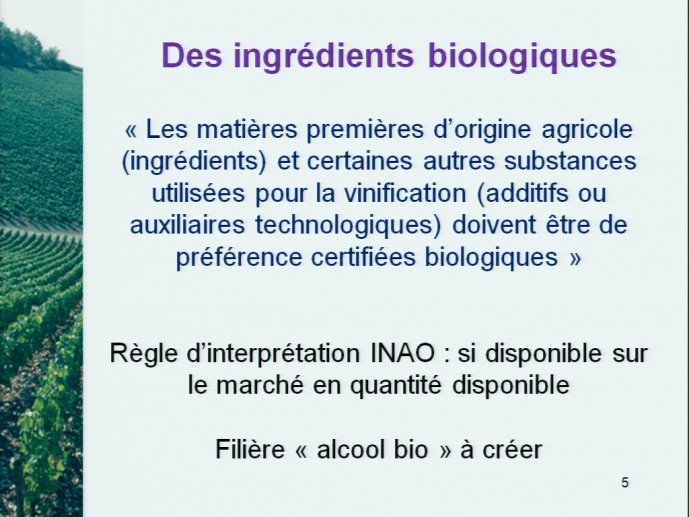 Des ingrédients biologiques

« Les matières premières d'origine agricole (ingrédients) et certaines autres substances utilisées pour la vinification (additifs ou auxiliaires technologiques) doivent être de préférence certifiées biologiques »

Règle d'interprétation INAO : si disponible sur le marché en quantité disponible

Filière « alcool bio » à créer

5